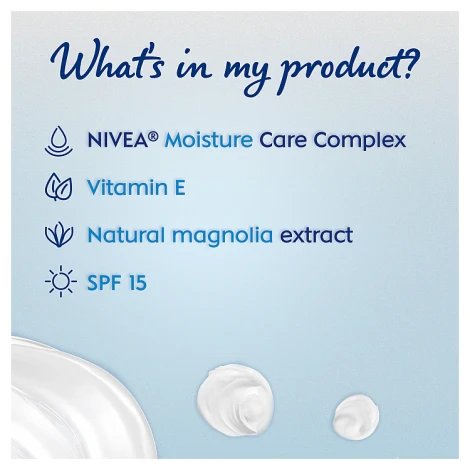 What's in my product?

NIVEA® Moisture Care Complex

Vitamin E

Natural magnolia extract

SPF 15